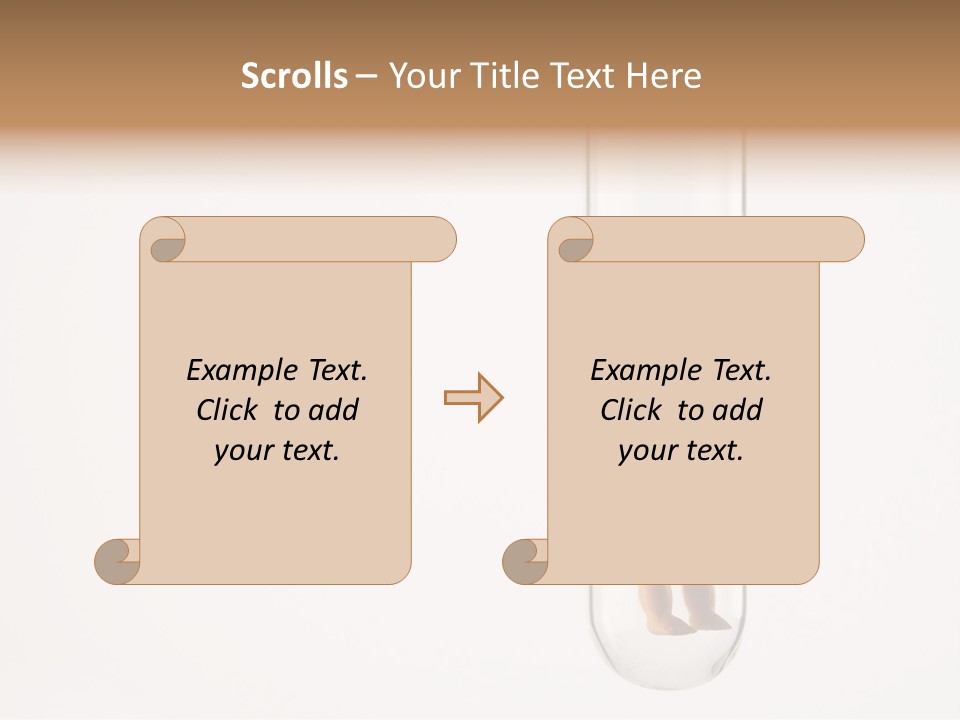 Scrolls – Your Title Text Here

Example Text. Click to add your text.

Example Text. Click to add your text.